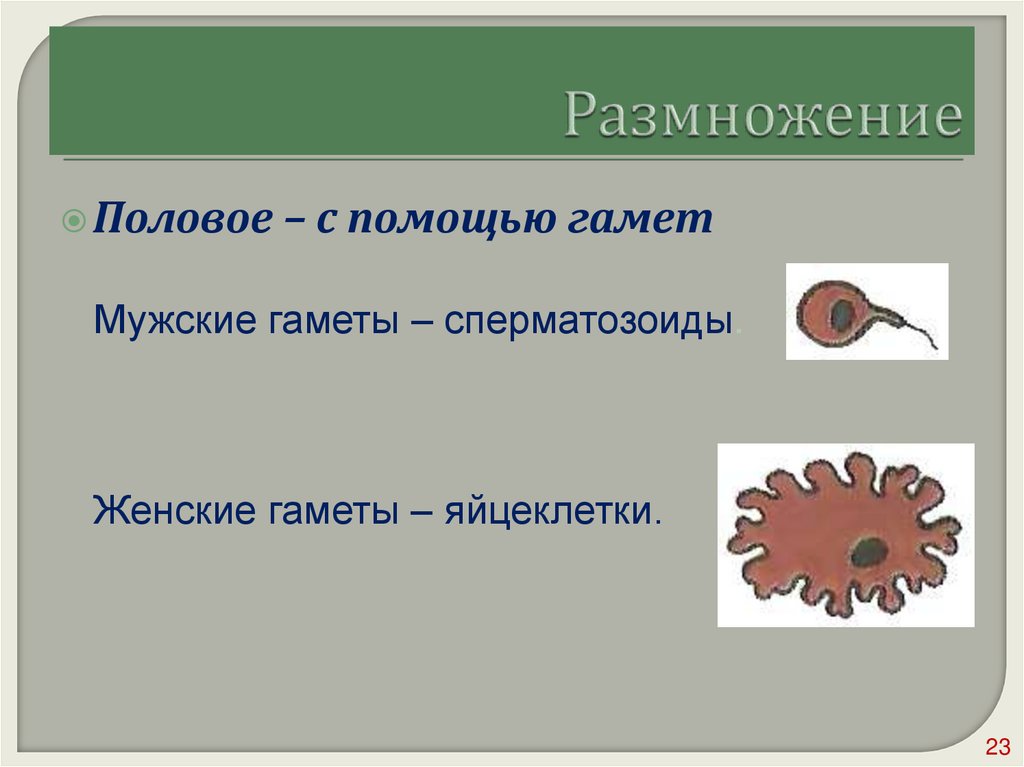 Размножение

Половое – с помощью гамет

Мужские гаметы – сперматозоиды.

Женские гаметы – яйцеклетки.

23